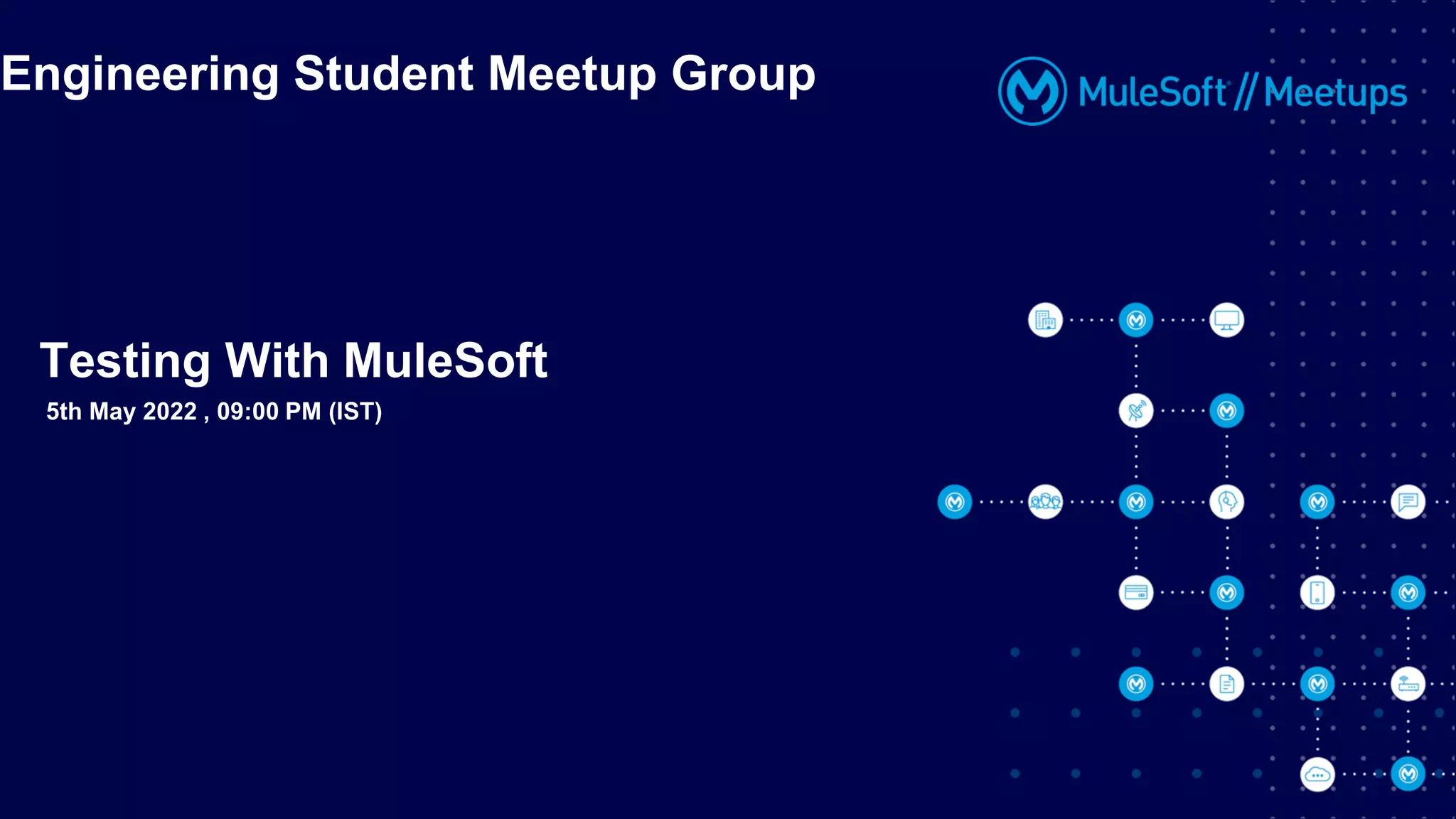 Engineering Student Meetup Group

MuleSoft // Meetups

Testing With MuleSoft
5th May 2022 , 09:00 PM (IST)